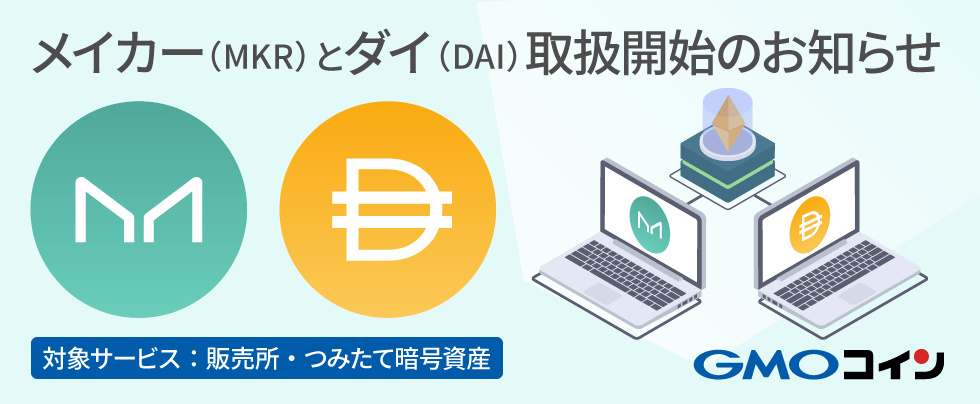 メイカー（MKR）とダイ（DAI）取扱開始のお知らせ

対象サービス：販売所・つみたて暗号資産

GMOコイン